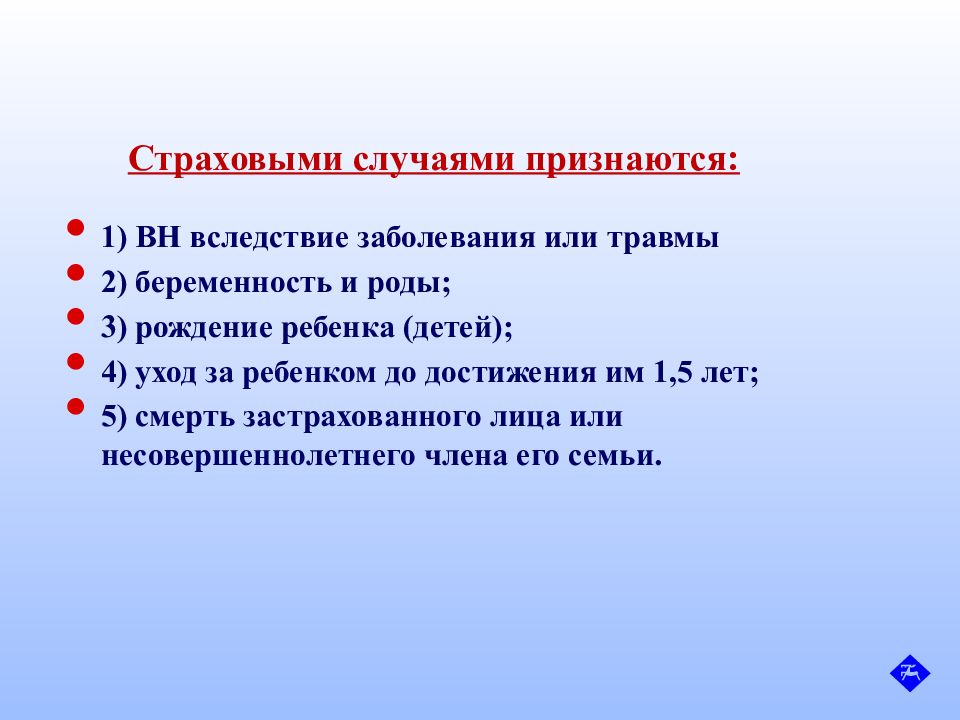 Страховыми случаями признаются:

- 1) ВН вследствие заболевания или травмы
- 2) беременность и роды;
- 3) рождение ребенка (детей);
- 4) уход за ребенком до достижения им 1,5 лет;
- 5) смерть застрахованного лица или несовершеннолетнего члена его семьи.